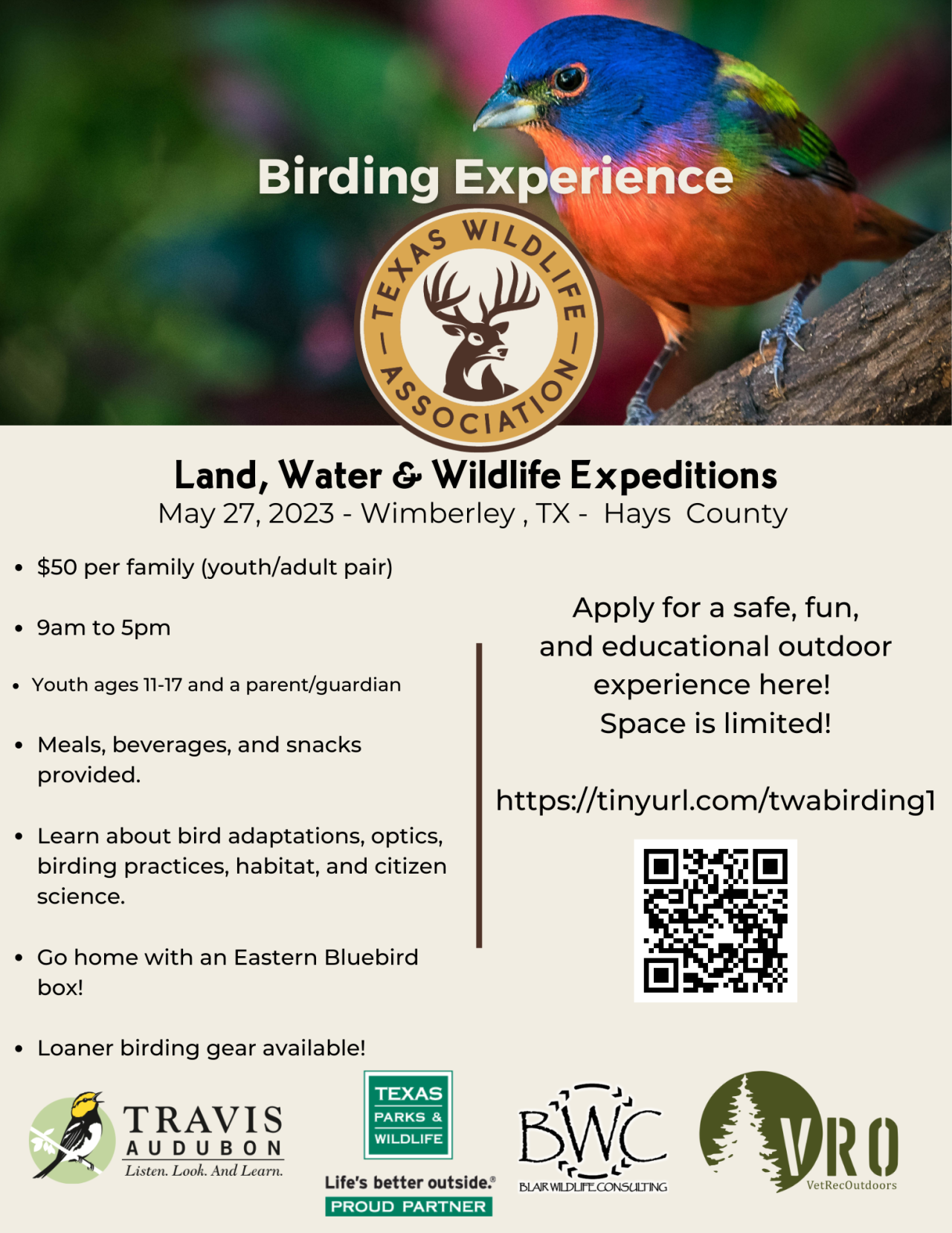 Birding Experience

TEXAS WILDLIFE — ASSOCIATION —

Land, Water & Wildlife Expeditions
May 27, 2023 - Wimberley , TX - Hays County

- $50 per family (youth/adult pair)
- 9am to 5pm
- Youth ages 11-17 and a parent/guardian
- Meals, beverages, and snacks provided.
- Learn about bird adaptations, optics, birding practices, habitat, and citizen science.
- Go home with an Eastern Bluebird box!
- Loaner birding gear available!

Apply for a safe, fun, and educational outdoor experience here! Space is limited!

https://tinyurl.com/twabirding1

TRAVIS AUDUBON
Listen. Look. And Learn.

TEXAS PARKS & WILDLIFE
Life's better outside.®
PROUD PARTNER

BWC
BLAIR WILDLIFE CONSULTING

VRO
VetRecOutdoors